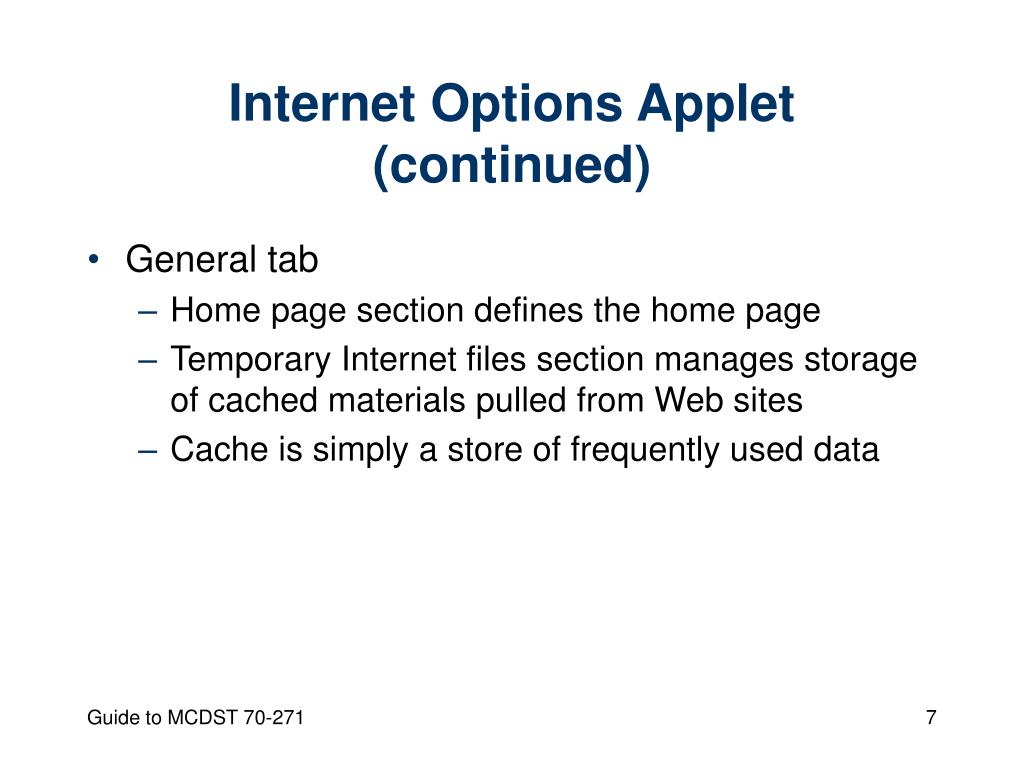 Internet Options Applet (continued)

• General tab
– Home page section defines the home page
– Temporary Internet files section manages storage of cached materials pulled from Web sites
– Cache is simply a store of frequently used data

Guide to MCDST 70-271

7